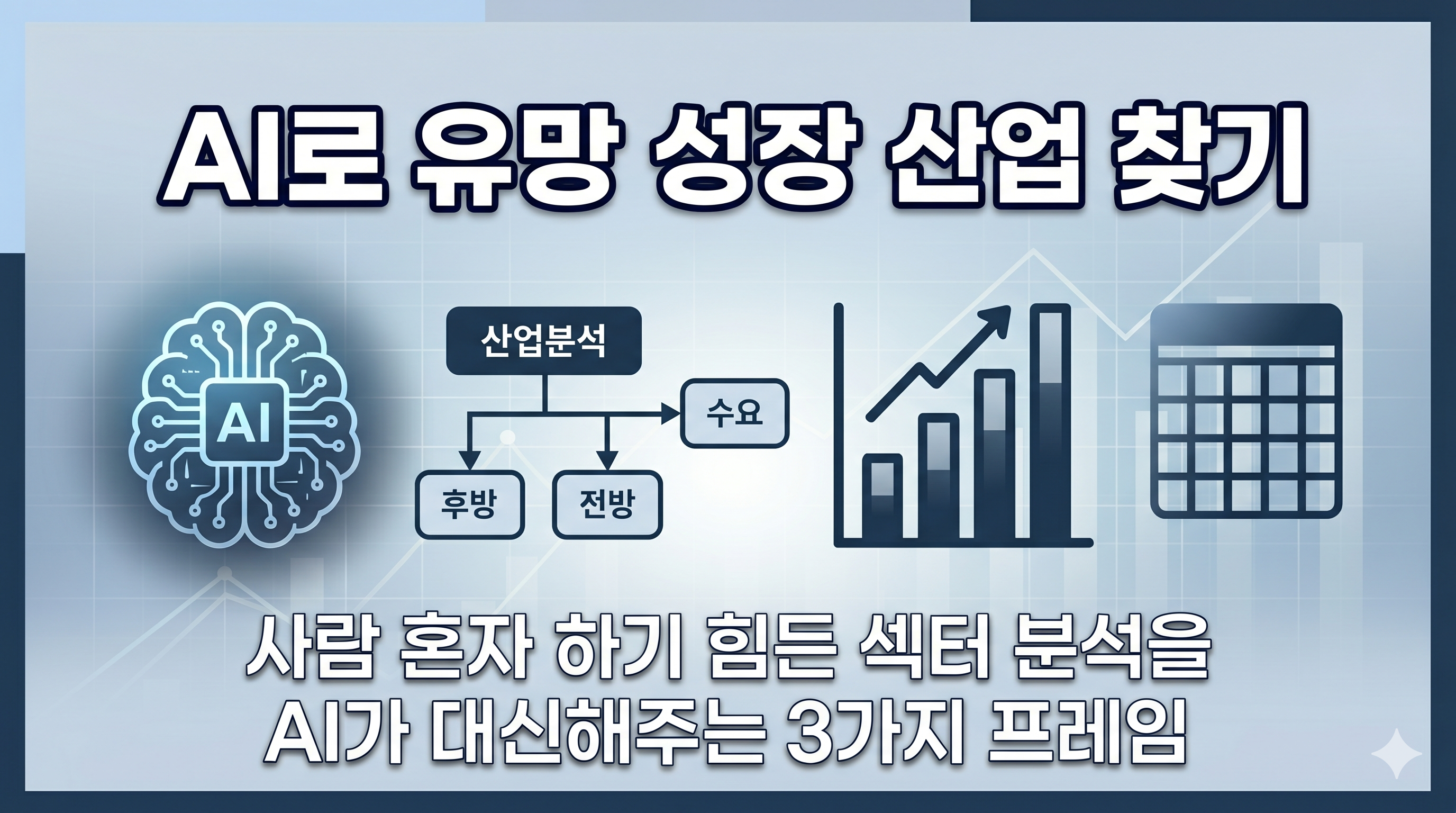 AI로 유망 성장 산업 찾기

AI

산업분석

수요

후방

전방

사람 혼자 하기 힘든 섹터 분석을
AI가 대신해주는 3가지 프레임